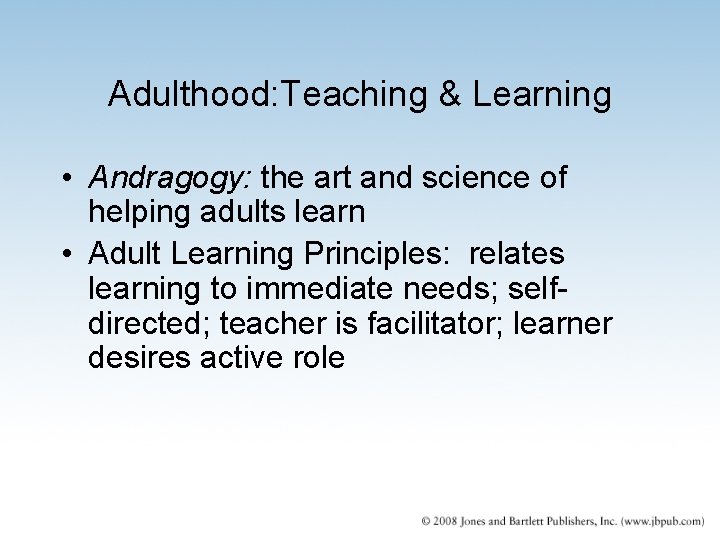 Adulthood:Teaching & Learning

• Andragogy: the art and science of helping adults learn
• Adult Learning Principles: relates learning to immediate needs; self-directed; teacher is facilitator; learner desires active role

© 2008 Jones and Bartlett Publishers, Inc. (www.jbpub.com)